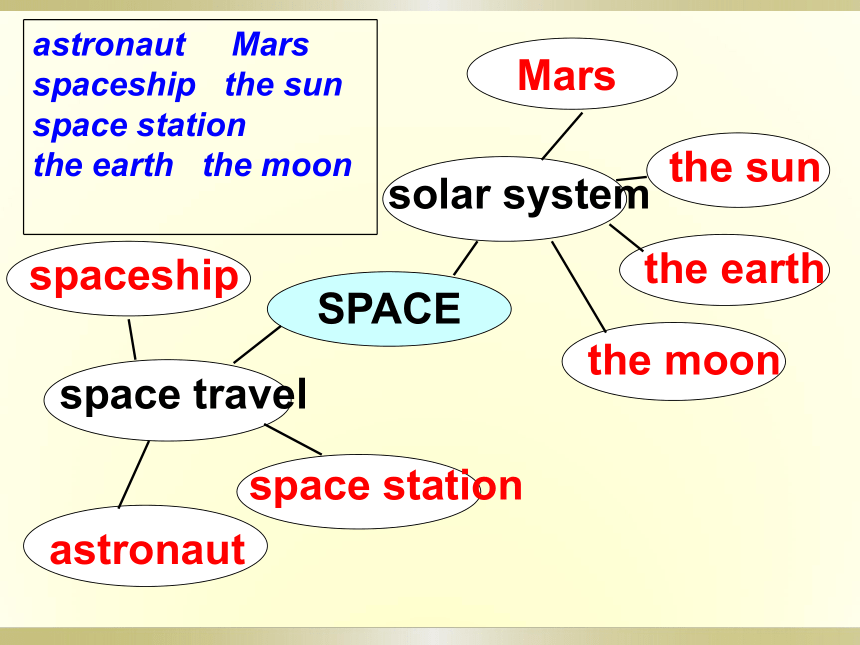 astronaut Mars
spaceship the sun
space station
the earth the moon

Mars

the sun

solar system

the earth

spaceship

SPACE

the moon

space travel

space station

astronaut